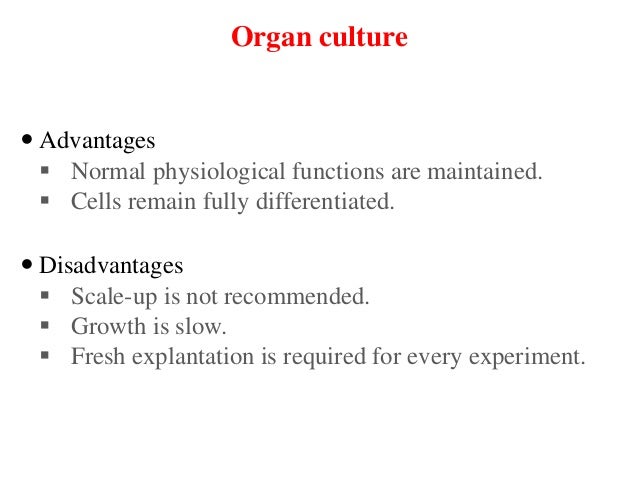 Organ culture

• Advantages
▪ Normal physiological functions are maintained.
▪ Cells remain fully differentiated.

• Disadvantages
▪ Scale-up is not recommended.
▪ Growth is slow.
▪ Fresh explantation is required for every experiment.